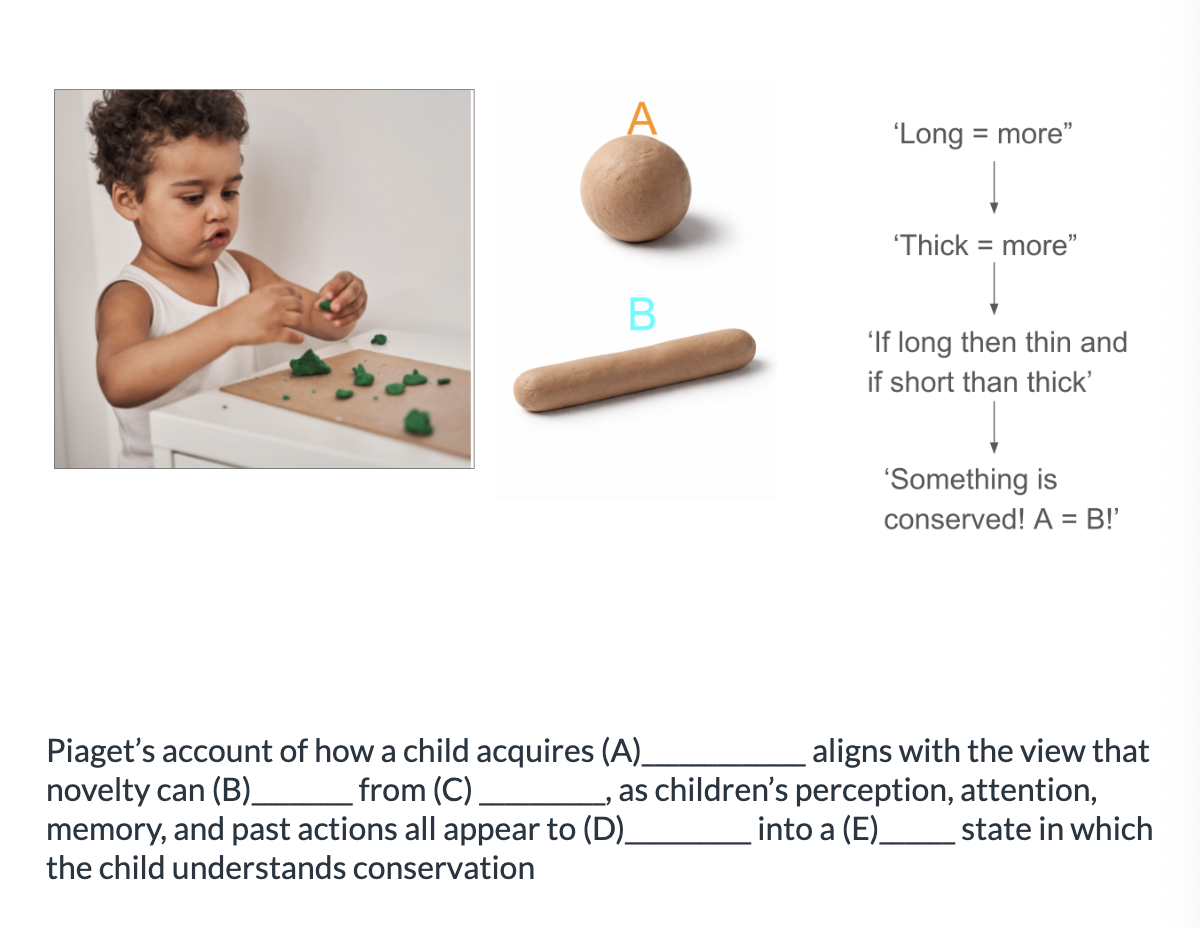 A

B

‘Long = more”

‘Thick = more”

‘If long then thin and if short than thick’

‘Something is conserved! A = B!’

Piaget’s account of how a child acquires (A)__________ aligns with the view that novelty can (B)______ from (C) ________, as children’s perception, attention, memory, and past actions all appear to (D)________ into a (E)_____ state in which the child understands conservation